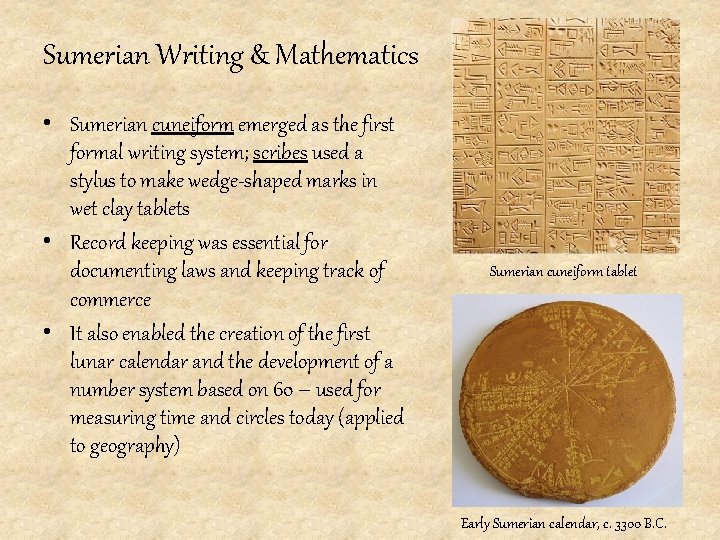 Sumerian Writing & Mathematics

• Sumerian cuneiform emerged as the first formal writing system; scribes used a stylus to make wedge-shaped marks in wet clay tablets

• Record keeping was essential for documenting laws and keeping track of commerce

• It also enabled the creation of the first lunar calendar and the development of a number system based on 60 – used for measuring time and circles today (applied to geography)

Sumerian cuneiform tablet

Early Sumerian calendar, c. 3300 B.C.